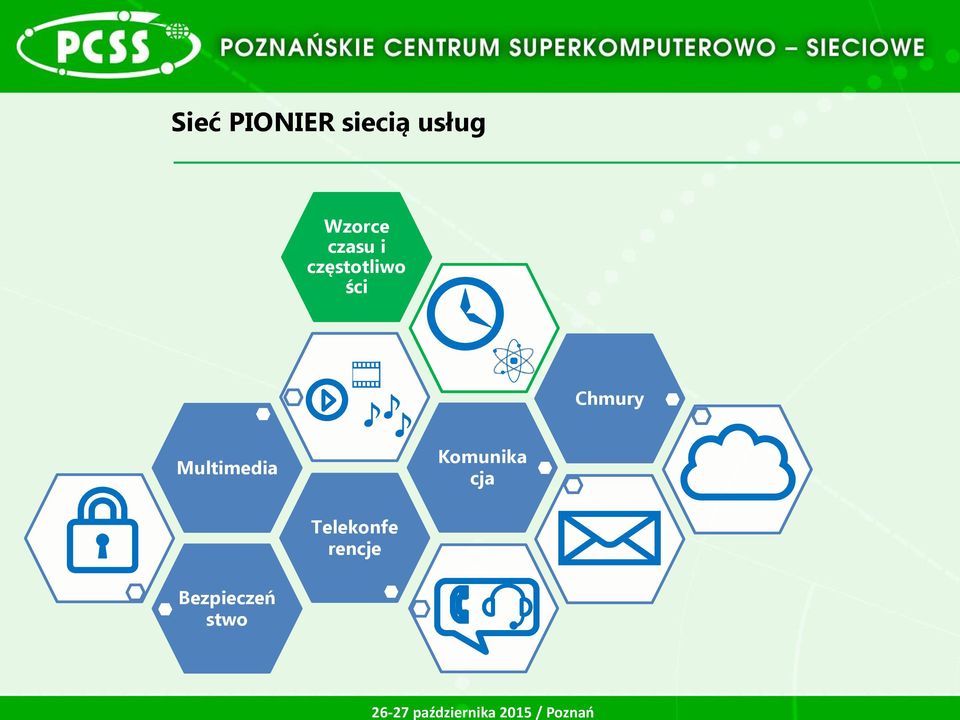 PCSS POZNAŃSKIE CENTRUM SUPERKOMPUTEROWO – SIECIOWE

Sieć PIONIER siecią usług

Wzorce czasu i częstotliwości

Chmury

Multimedia

Komunikacja

Telekonferencje

Bezpieczeństwo

26-27 października 2015 / Poznań